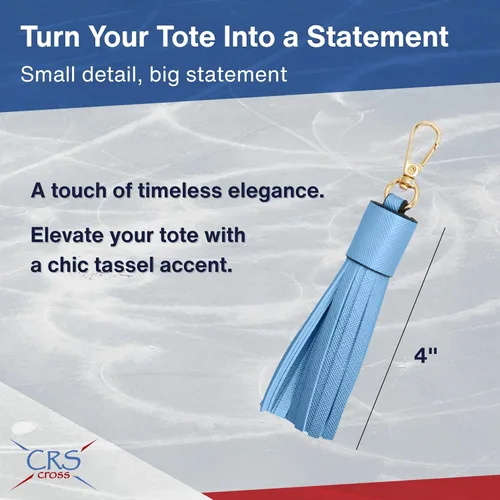 Turn Your Tote Into a Statement

Small detail, big statement

A touch of timeless elegance.

Elevate your tote with a chic tassel accent.

4"

CRS
cross